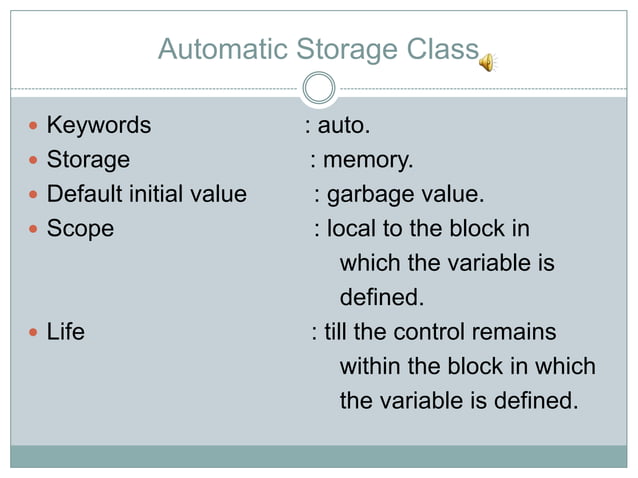 Automatic Storage Class

- Keywords : auto.
- Storage : memory.
- Default initial value : garbage value.
- Scope : local to the block in which the variable is defined.
- Life : till the control remains within the block in which the variable is defined.